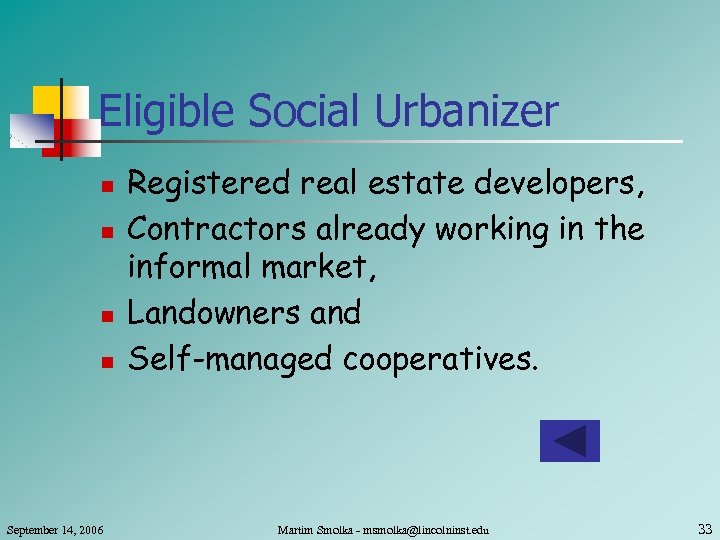 Eligible Social Urbanizer

- Registered real estate developers,
- Contractors already working in the informal market,
- Landowners and
- Self-managed cooperatives.

September 14, 2006

Martim Smolka - msmolka@lincolninst.edu

33